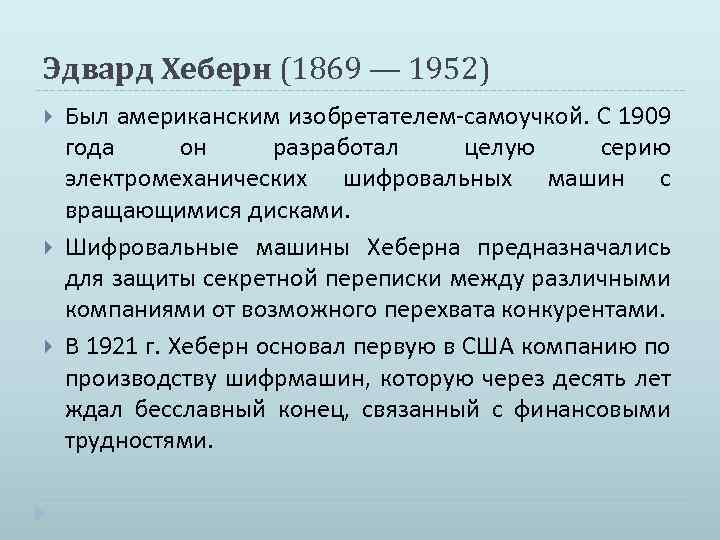 Эдвард Хеберн (1869 — 1952)

Был американским изобретателем-самоучкой. С 1909 года он разработал целую серию электромеханических шифровальных машин с вращающимися дисками.

Шифровальные машины Хеберна предназначались для защиты секретной переписки между различными компаниями от возможного перехвата конкурентами.

В 1921 г. Хеберн основал первую в США компанию по производству шифрмашин, которую через десять лет ждал бесславный конец, связанный с финансовыми трудностями.